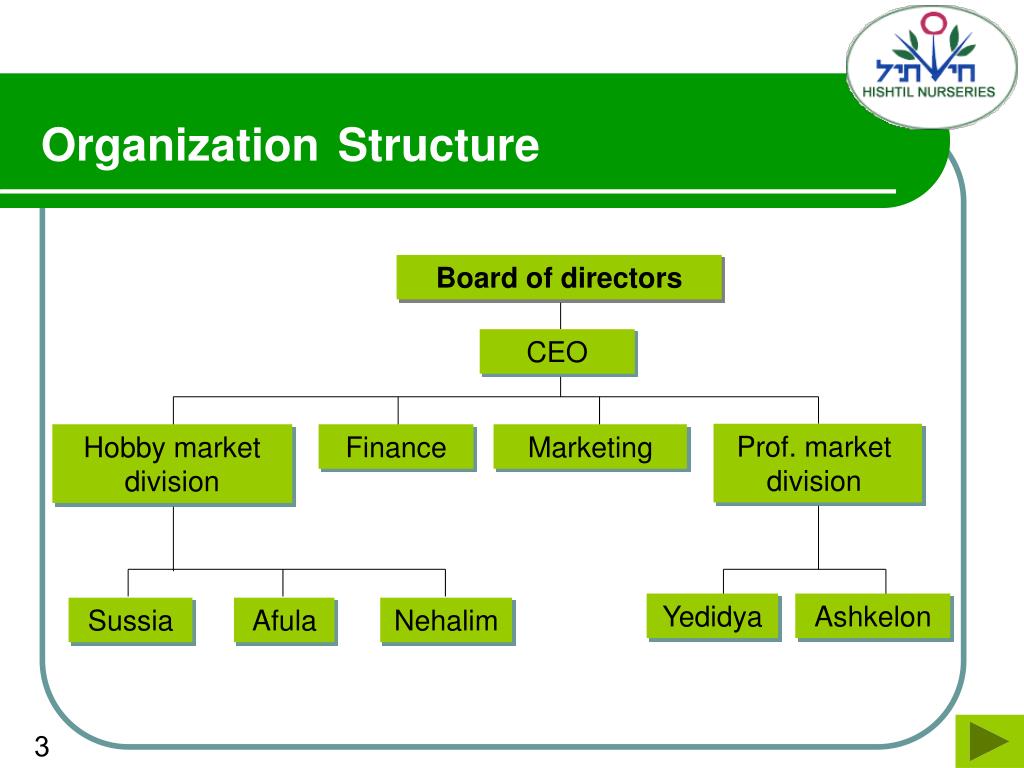 חישתיל
HISHTIL NURSERIES

Organization Structure

Board of directors

CEO

Hobby market division

Finance

Marketing

Prof. market division

Sussia

Afula

Nehalim

Yedidya

Ashkelon

3